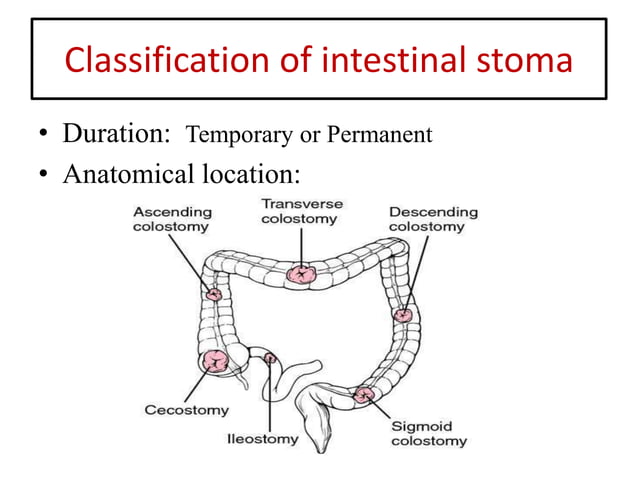 Classification of intestinal stoma

• Duration: Temporary or Permanent
• Anatomical location:

Ascending colostomy
Transverse colostomy
Descending colostomy
Cecostomy
Ileostomy
Sigmoid colostomy